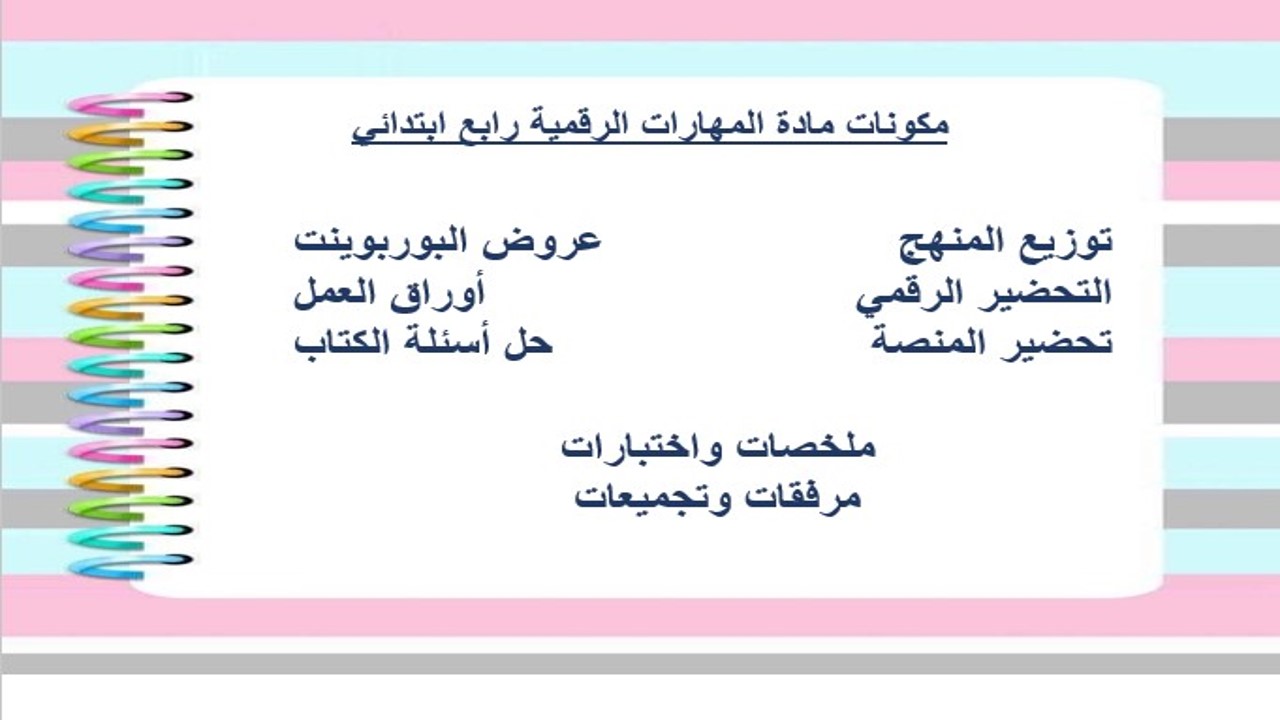 مكونات مادة المهارات الرقمية رابع ابتدائي

توزيع المنهج
التحضير الرقمي
تحضير المنصة

عروض البوربوينت
أوراق العمل
حل أسئلة الكتاب

ملخصات واختبارات
مرفقات وتجميعات